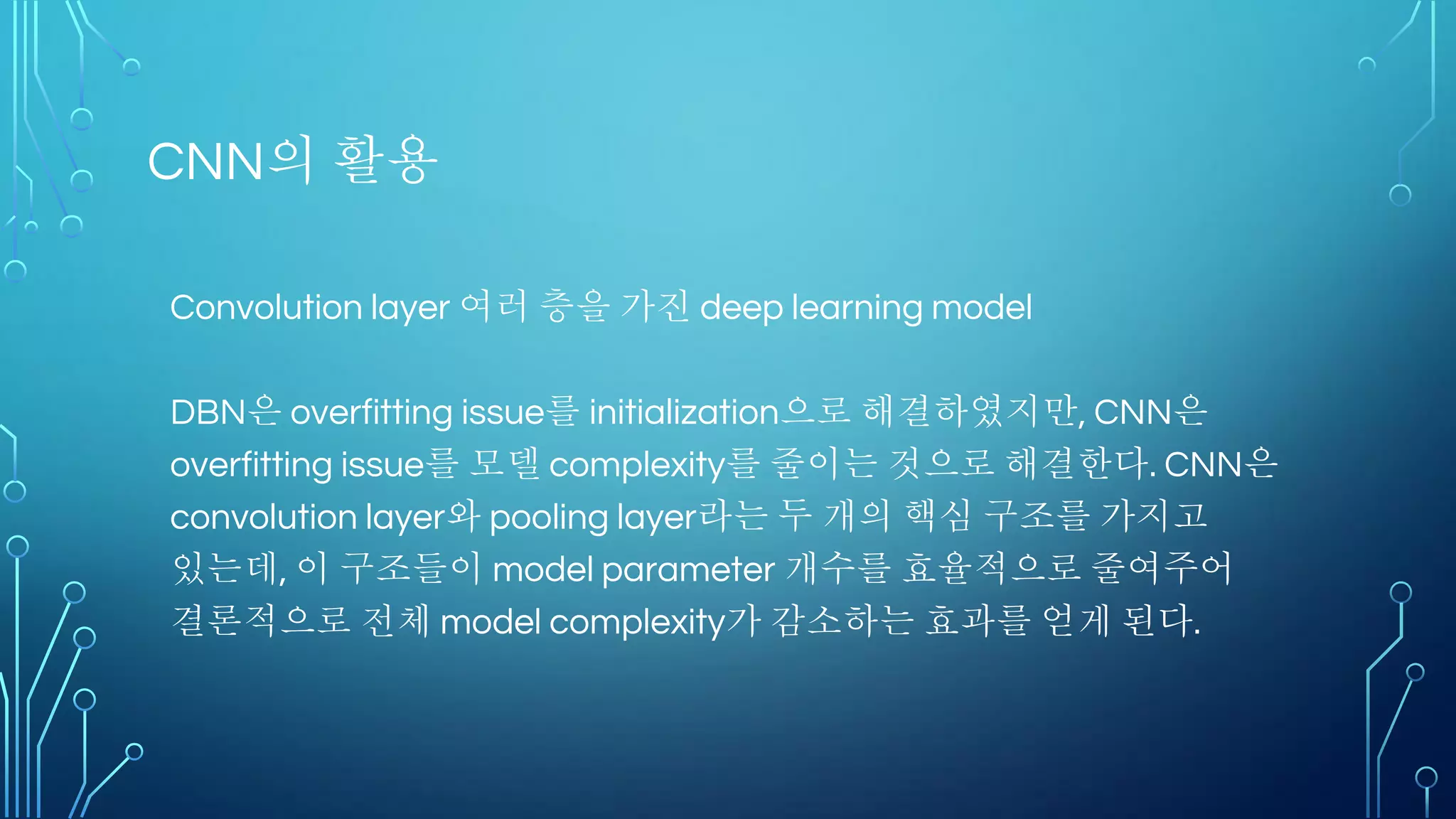 CNN의 활용

Convolution layer 여러 층을 가진 deep learning model

DBN은 overfitting issue를 initialization으로 해결하였지만, CNN은 overfitting issue를 모델 complexity를 줄이는 것으로 해결한다. CNN은 convolution layer와 pooling layer라는 두 개의 핵심 구조를 가지고 있는데, 이 구조들이 model parameter 개수를 효율적으로 줄여주어 결론적으로 전체 model complexity가 감소하는 효과를 얻게 된다.